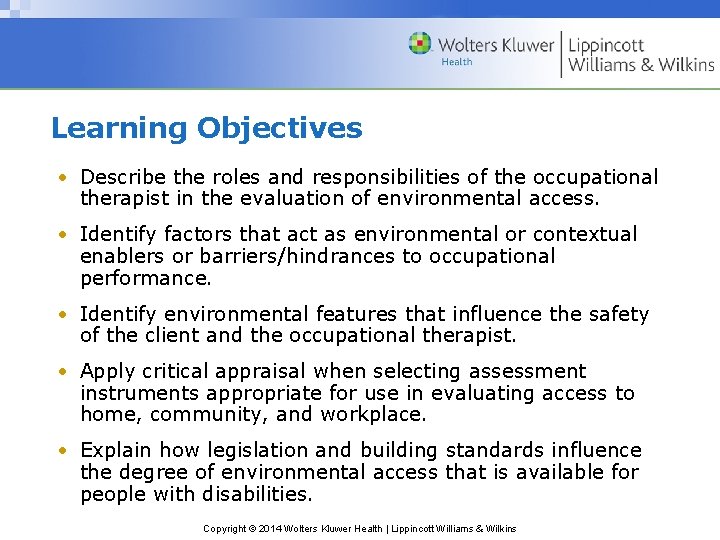 Wolters Kluwer Health | Lippincott Williams & Wilkins

Learning Objectives

• Describe the roles and responsibilities of the occupational therapist in the evaluation of environmental access.

• Identify factors that act as environmental or contextual enablers or barriers/hindrances to occupational performance.

• Identify environmental features that influence the safety of the client and the occupational therapist.

• Apply critical appraisal when selecting assessment instruments appropriate for use in evaluating access to home, community, and workplace.

• Explain how legislation and building standards influence the degree of environmental access that is available for people with disabilities.

Copyright © 2014 Wolters Kluwer Health | Lippincott Williams & Wilkins